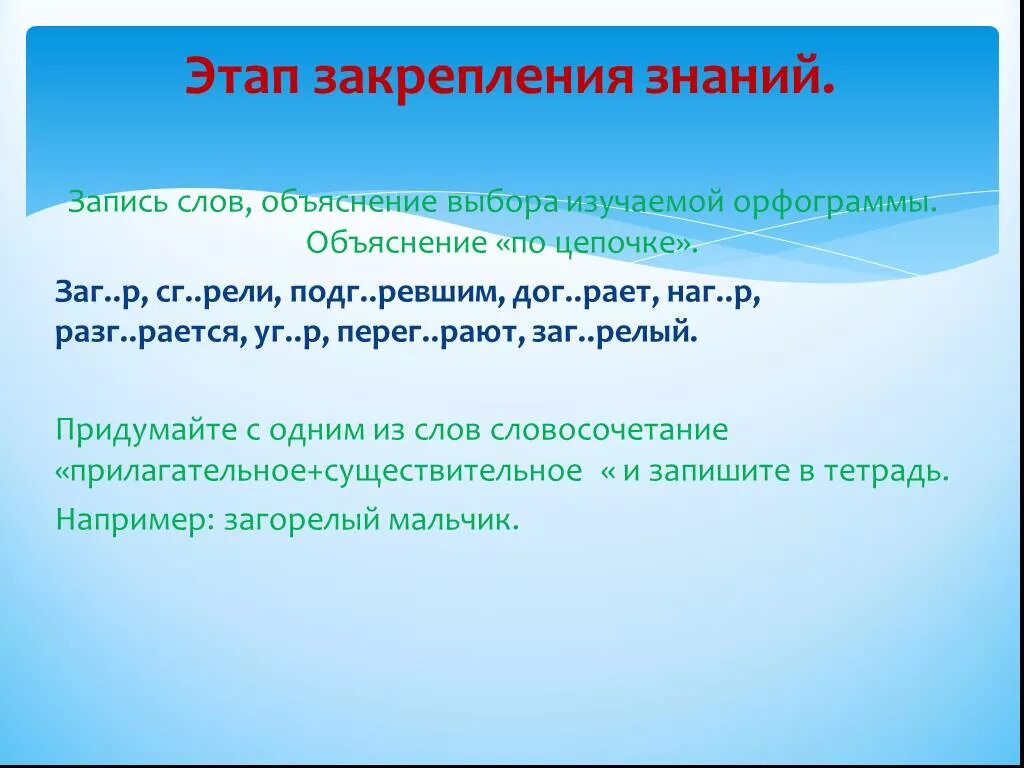 Этап закрепления знаний.

Запись слов, объяснение выбора изучаемой орфограммы. Объяснение «по цепочке».

Заг..р, сг..рели, подг..ревшим, дог..рает, наг..р, разг..рается, уг..р, перег..рают, заг..релый.

Придумайте с одним из слов словосочетание «прилагательное+существительное « и запишите в тетрадь.

Например: загорелый мальчик.